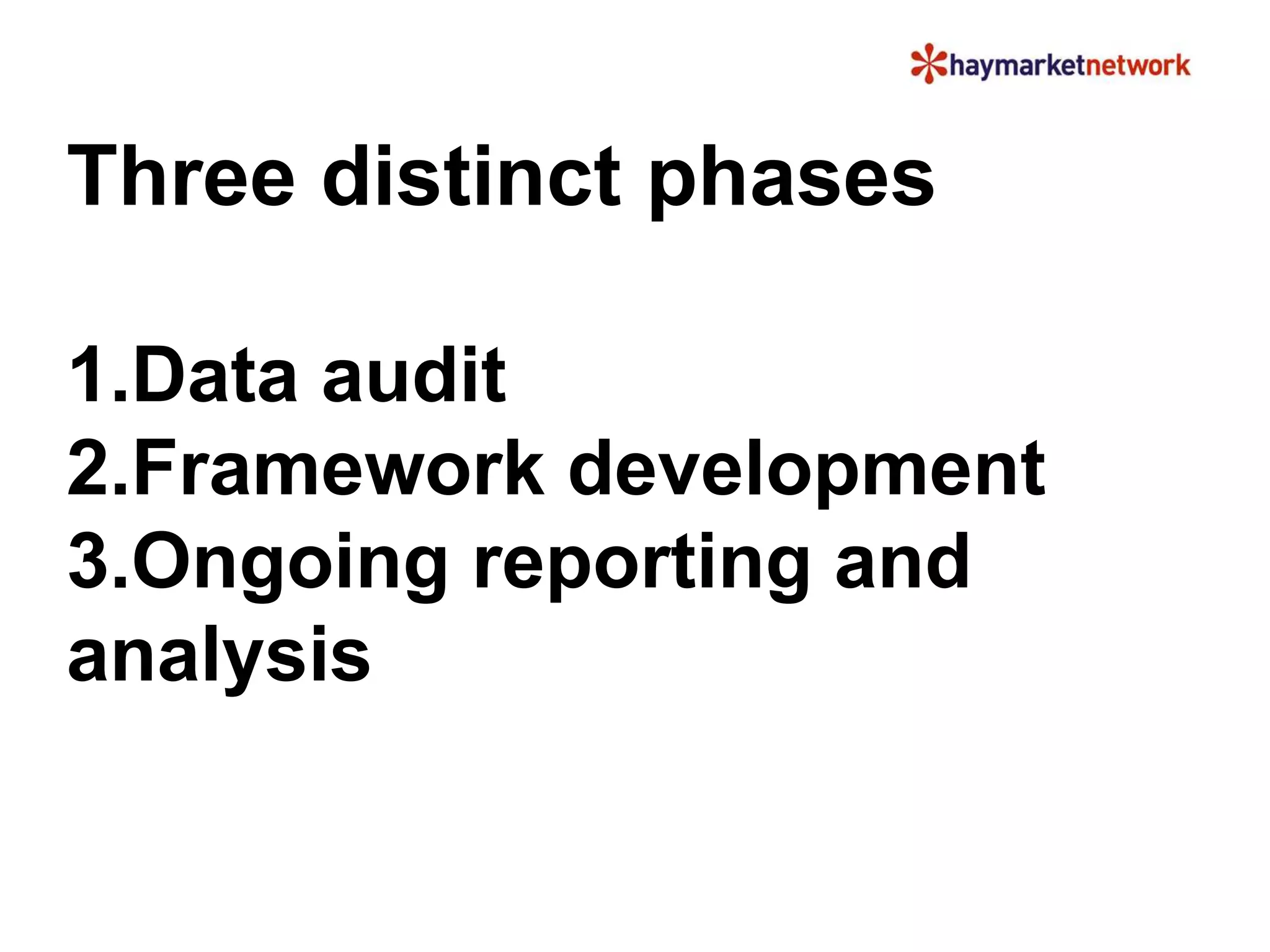 haymarketnetwork

Three distinct phases

1.Data audit
2.Framework development
3.Ongoing reporting and analysis